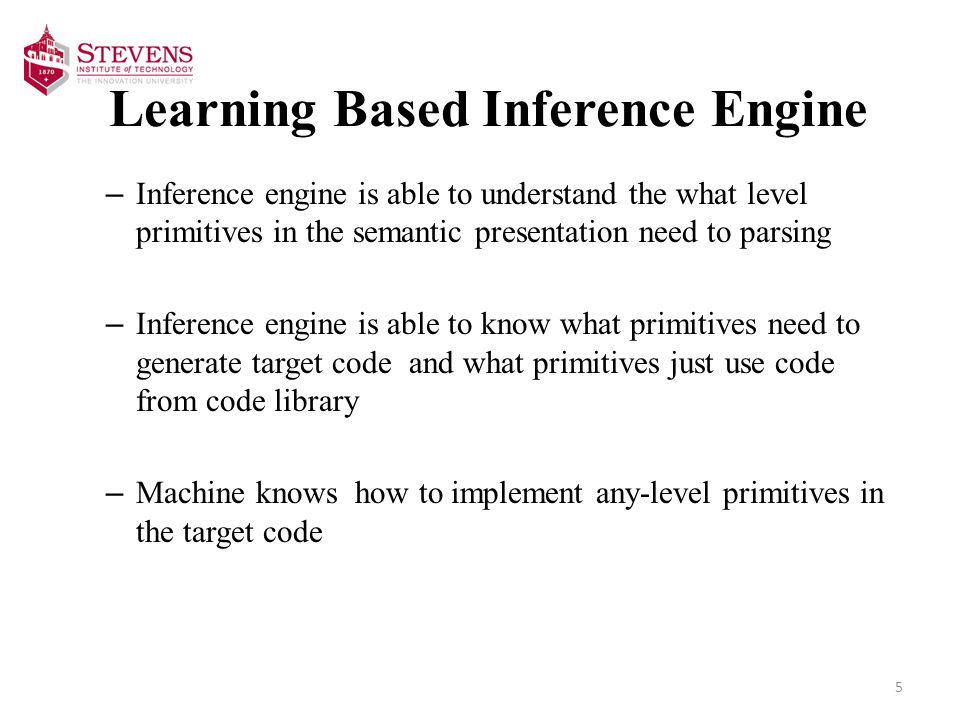 1870
STEVENS
INSTITUTE of TECHNOLOGY
THE INNOVATION UNIVERSITY

Learning Based Inference Engine

– Inference engine is able to understand the what level primitives in the semantic presentation need to parsing

– Inference engine is able to know what primitives need to generate target code and what primitives just use code from code library

– Machine knows how to implement any-level primitives in the target code

5